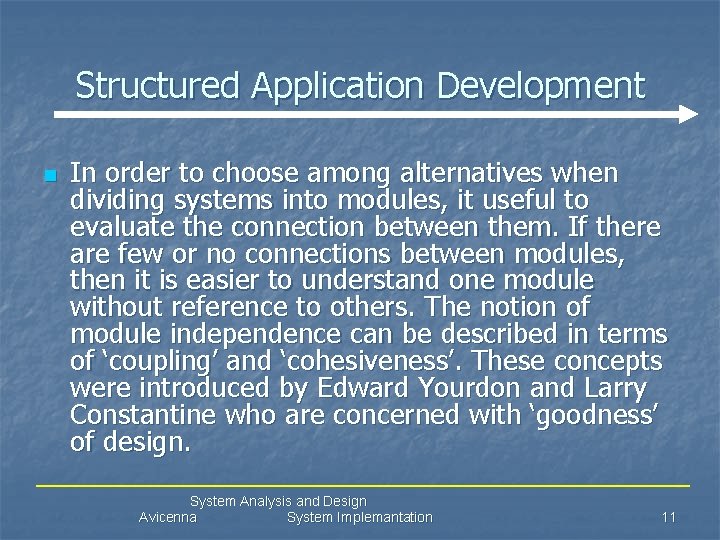 Structured Application Development

In order to choose among alternatives when dividing systems into modules, it useful to evaluate the connection between them. If there are few or no connections between modules, then it is easier to understand one module without reference to others. The notion of module independence can be described in terms of ‘coupling’ and ‘cohesiveness’. These concepts were introduced by Edward Yourdon and Larry Constantine who are concerned with ‘goodness’ of design.

System Analysis and Design
Avicenna System Implemantation 11